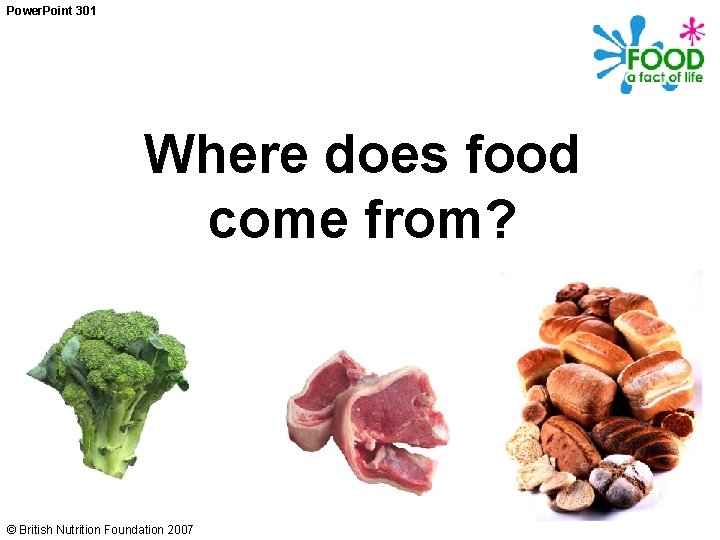 PowerPoint 301

FOOD
a fact of life

Where does food come from?

© British Nutrition Foundation 2007